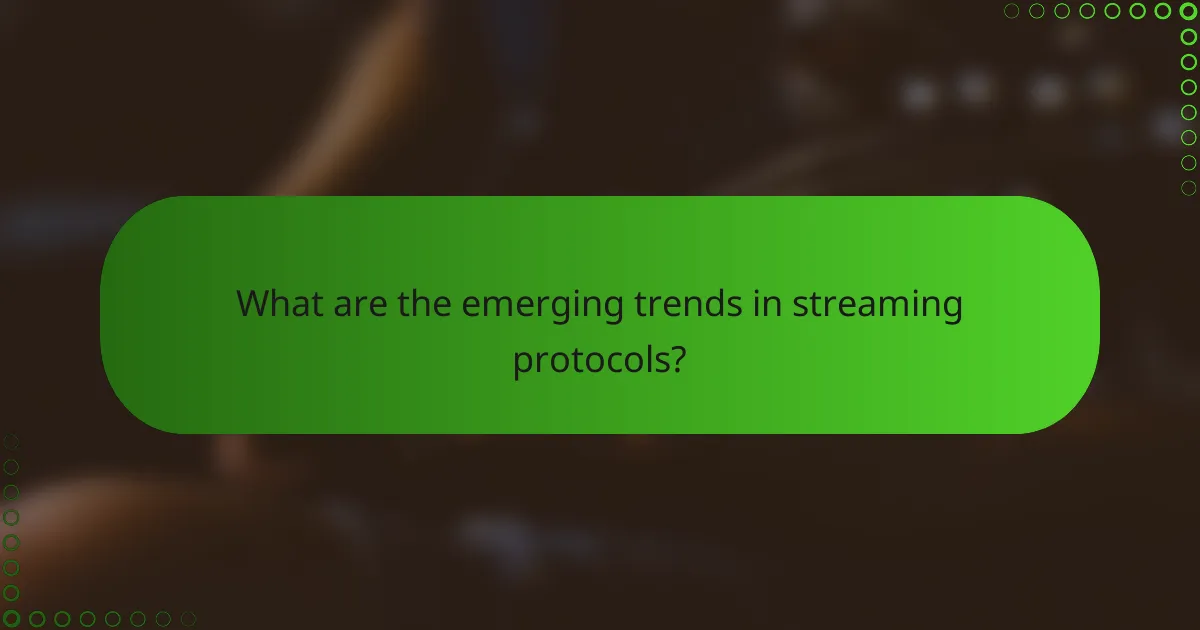 What are the emerging trends in streaming protocols?